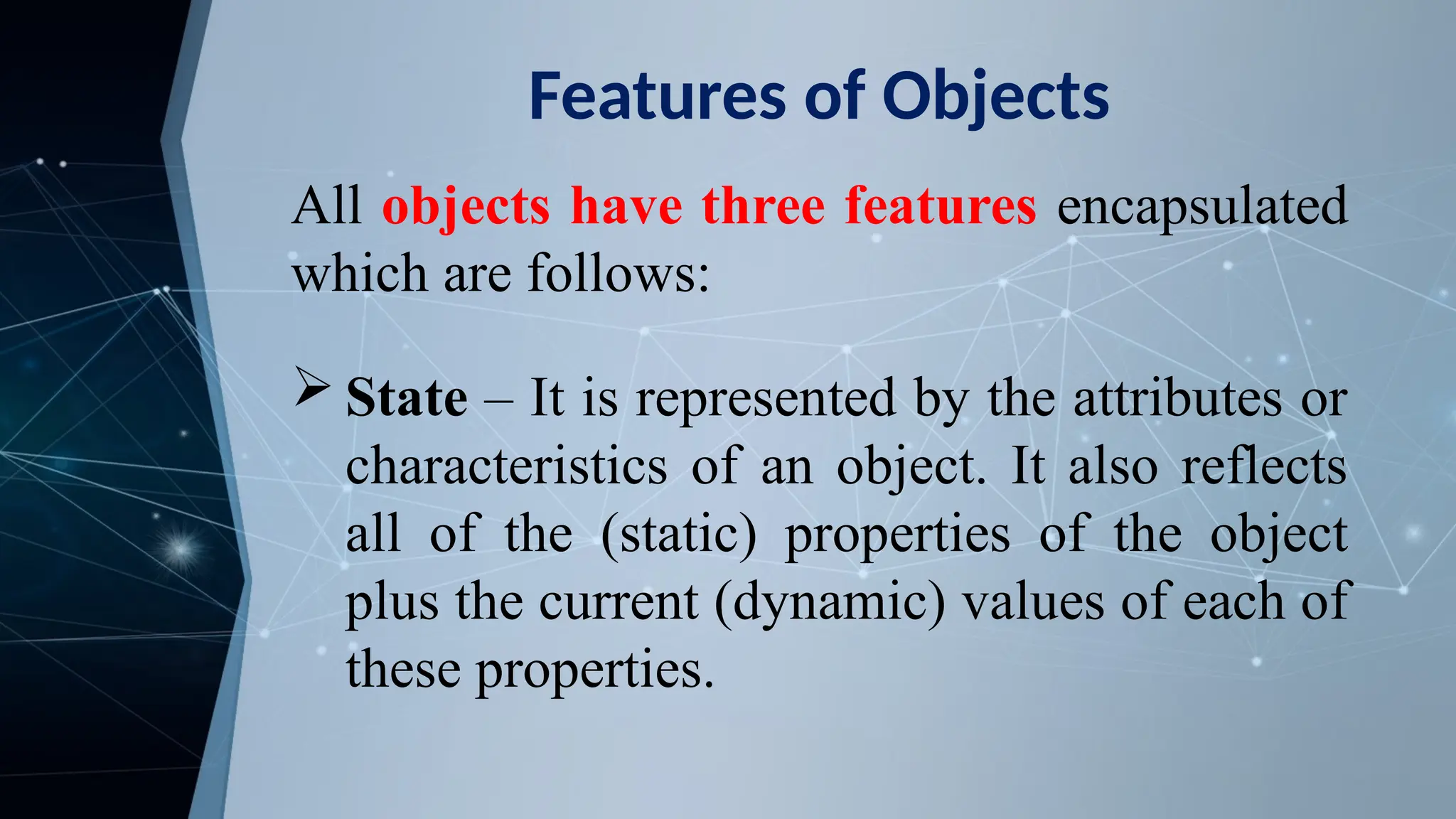 Features of Objects

All objects have three features encapsulated which are follows:

➢ State – It is represented by the attributes or characteristics of an object. It also reflects all of the (static) properties of the object plus the current (dynamic) values of each of these properties.